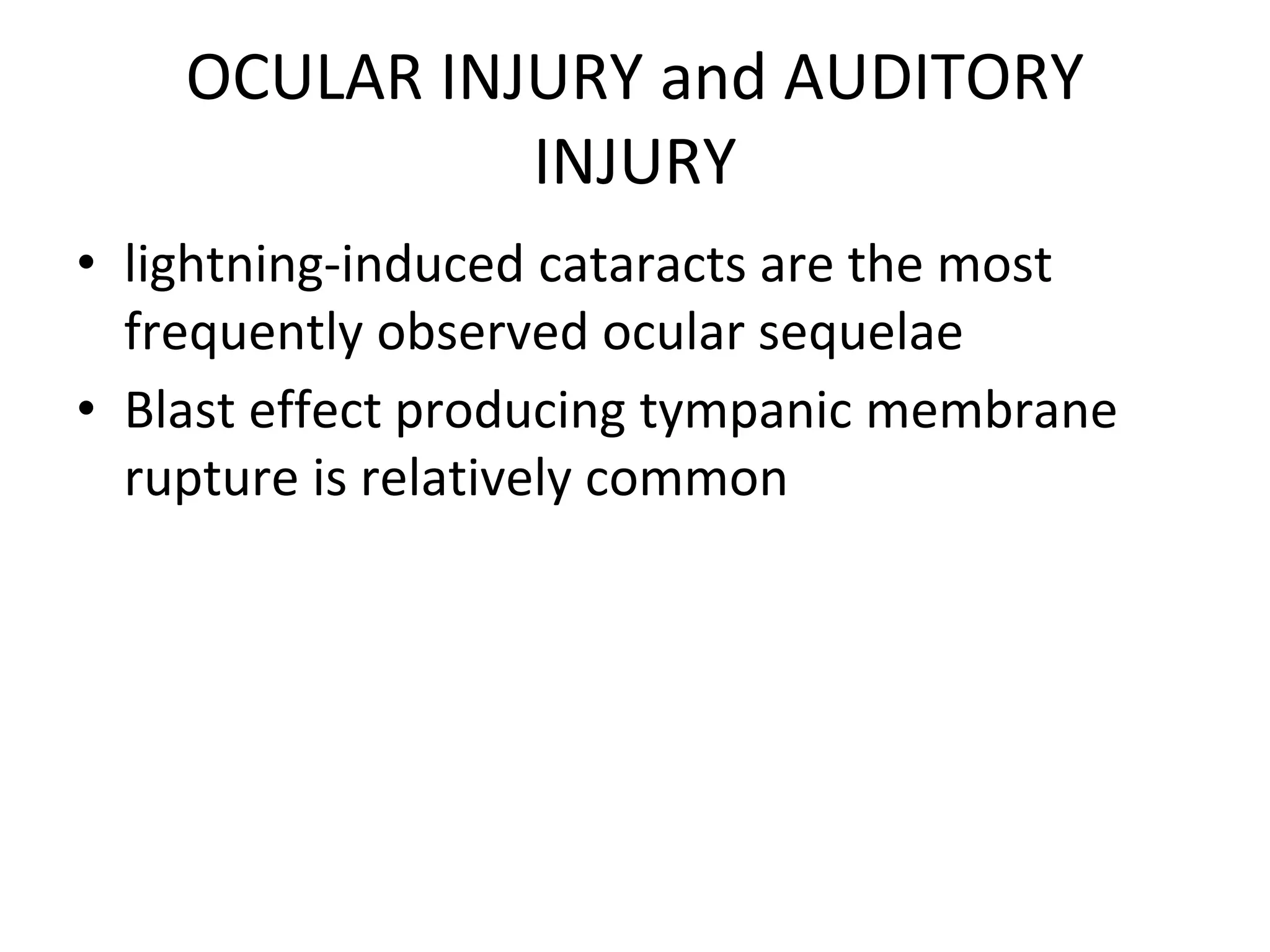 OCULAR INJURY and AUDITORY INJURY

• lightning-induced cataracts are the most frequently observed ocular sequelae
• Blast effect producing tympanic membrane rupture is relatively common